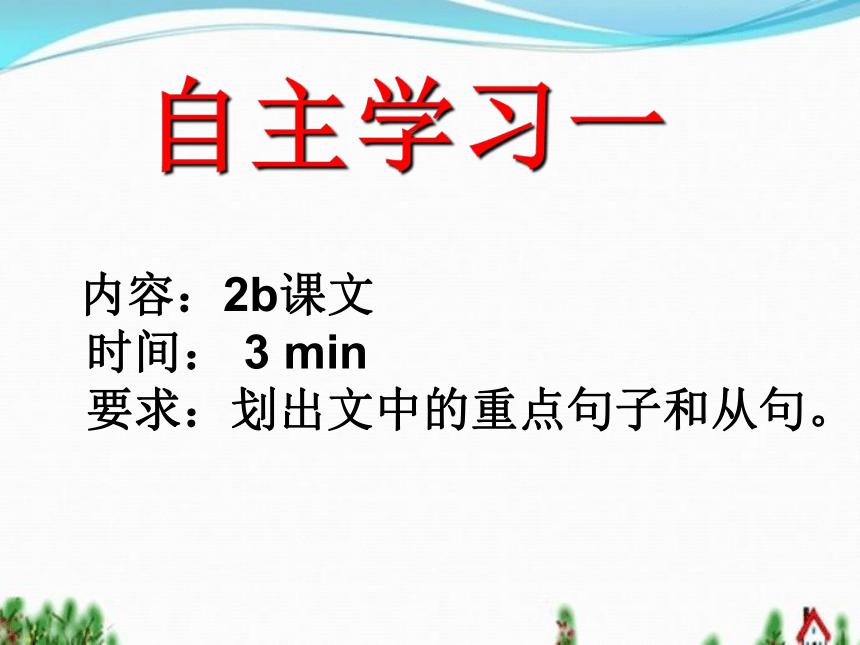 自主学习一

内容：2b课文
时间： 3 min
要求：划出文中的重点句子和从句。